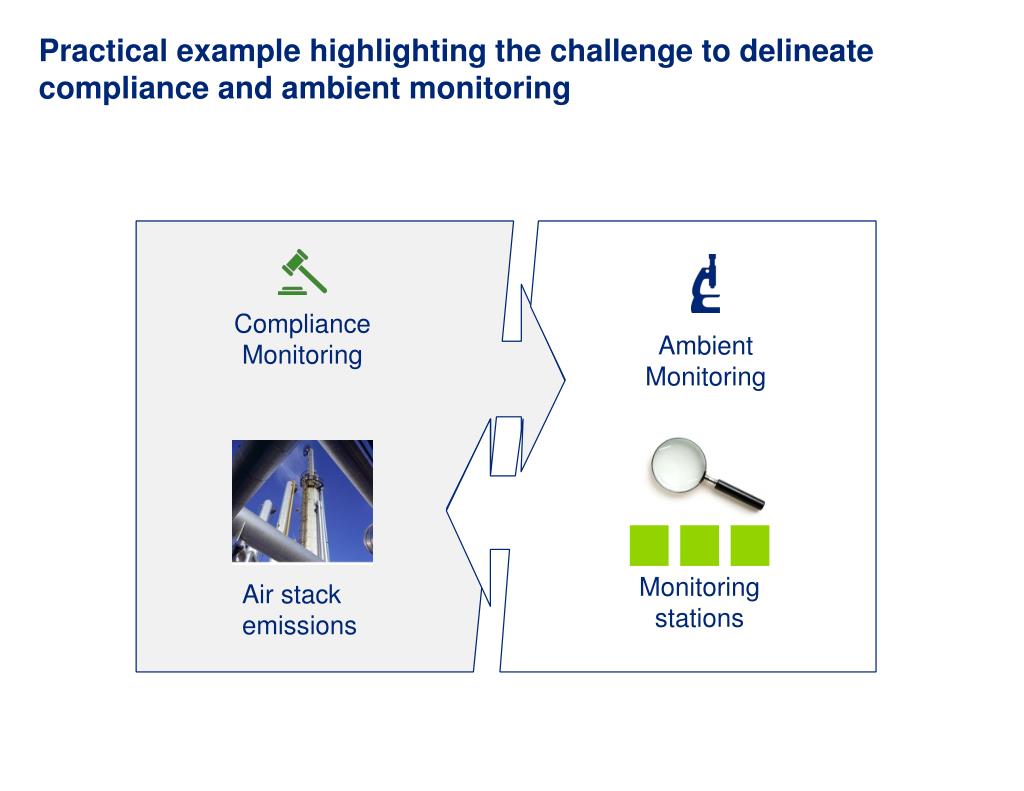 Practical example highlighting the challenge to delineate compliance and ambient monitoring

Compliance Monitoring

Air stack emissions

Ambient Monitoring

Monitoring stations